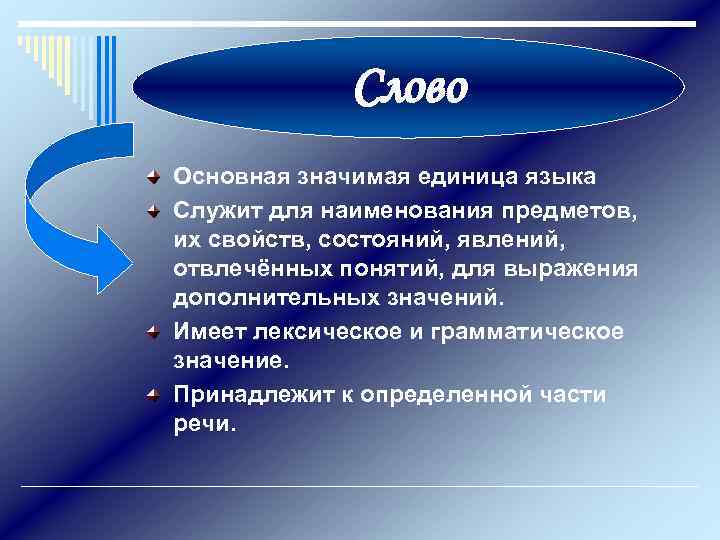 Слово

Основная значимая единица языка

Служит для наименования предметов, их свойств, состояний, явлений, отвлечённых понятий, для выражения дополнительных значений.

Имеет лексическое и грамматическое значение.

Принадлежит к определенной части речи.